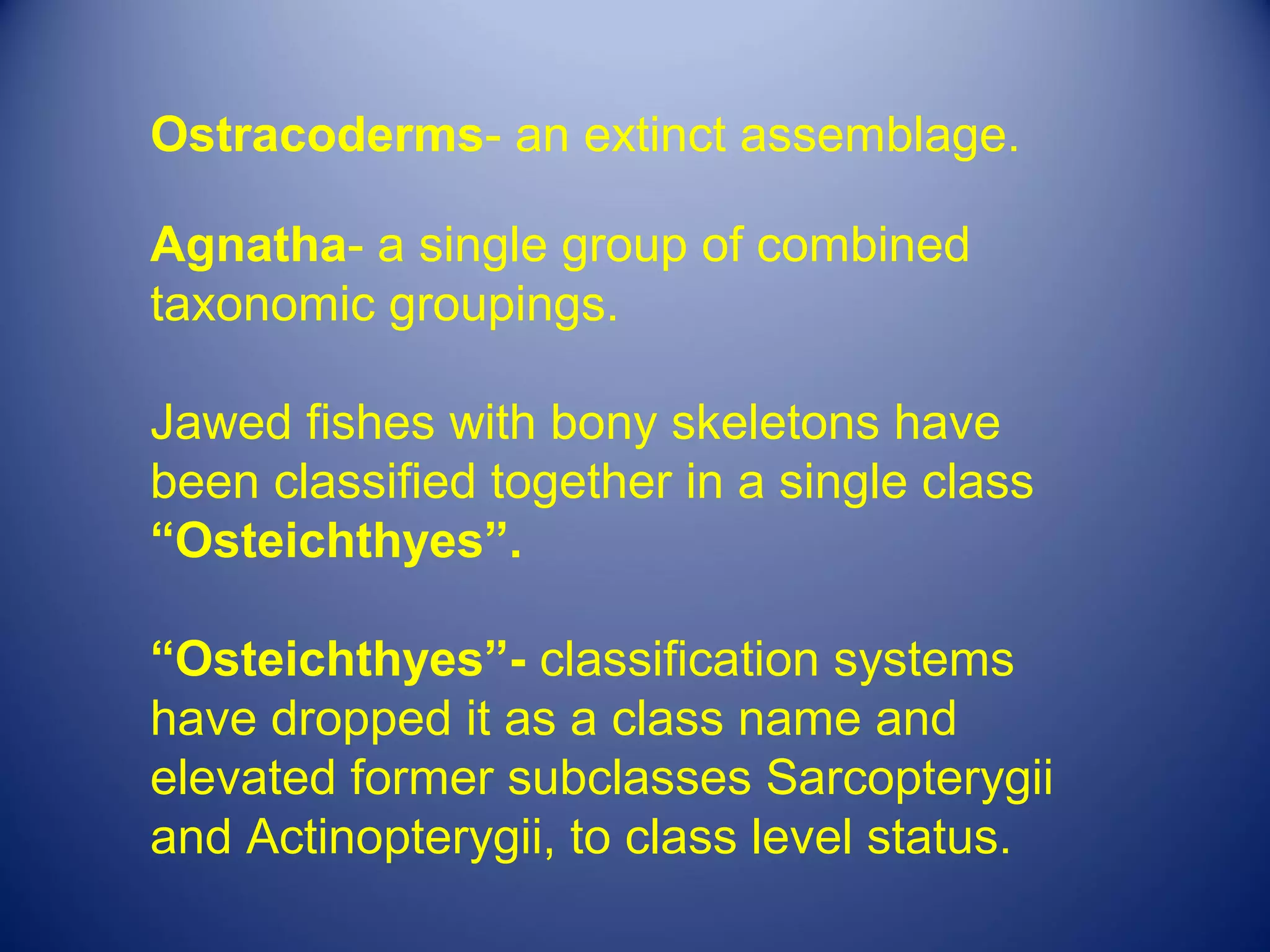 Ostracoderms- an extinct assemblage.

Agnatha- a single group of combined taxonomic groupings.

Jawed fishes with bony skeletons have been classified together in a single class “Osteichthyes”.

“Osteichthyes”- classification systems have dropped it as a class name and elevated former subclasses Sarcopterygii and Actinopterygii, to class level status.